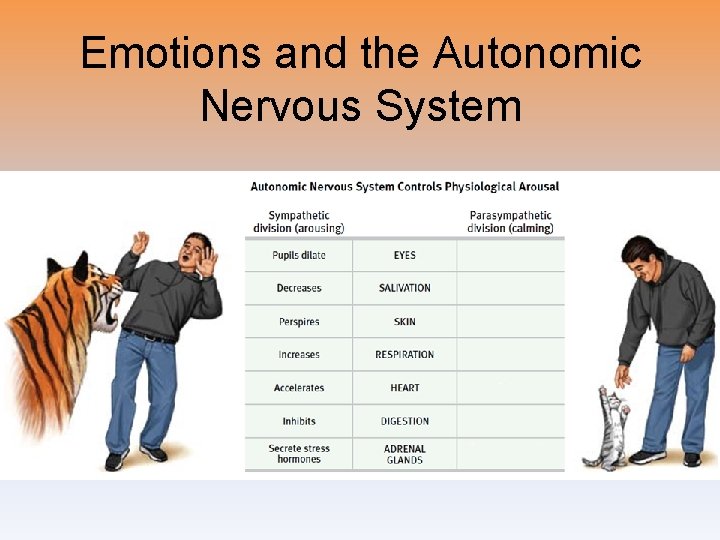 Emotions and the Autonomic Nervous System

Autonomic Nervous System Controls Physiological Arousal

| Sympathetic division (arousing) | | Parasympathetic division (calming) |
|---|---|---|
| Pupils dilate | EYES | |
| Decreases | SALIVATION | |
| Perspires | SKIN | |
| Increases | RESPIRATION | |
| Accelerates | HEART | |
| Inhibits | DIGESTION | |
| Secrete stress hormones | ADRENAL GLANDS | |